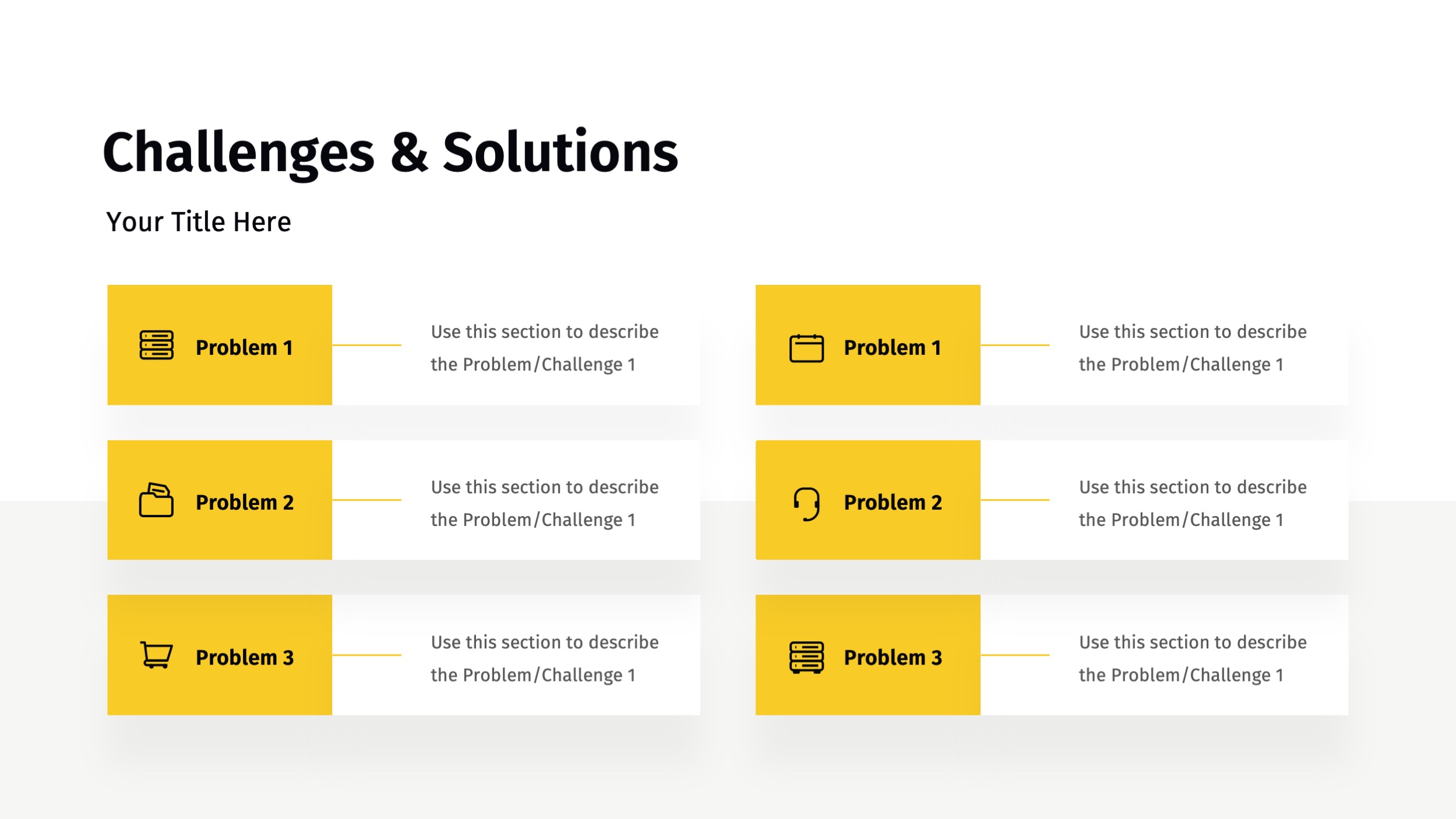 Challenges & Solutions

Your Title Here

Problem 1

Use this section to describe the Problem/Challenge 1

Problem 2

Use this section to describe the Problem/Challenge 1

Problem 3

Use this section to describe the Problem/Challenge 1

Problem 1

Use this section to describe the Problem/Challenge 1

Problem 2

Use this section to describe the Problem/Challenge 1

Problem 3

Use this section to describe the Problem/Challenge 1